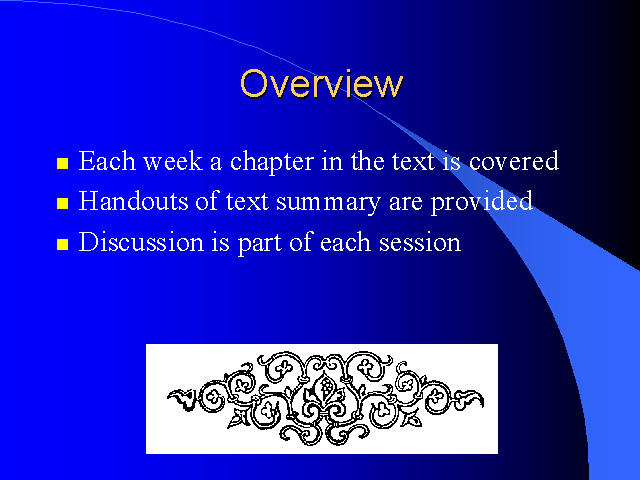 Overview

- Each week a chapter in the text is covered
- Handouts of text summary are provided
- Discussion is part of each session